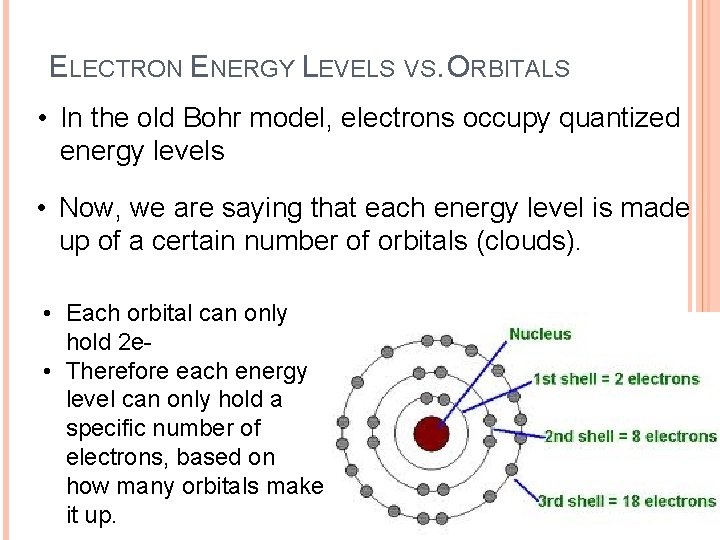 ELECTRON ENERGY LEVELS VS. ORBITALS

• In the old Bohr model, electrons occupy quantized energy levels

• Now, we are saying that each energy level is made up of a certain number of orbitals (clouds).

• Each orbital can only hold 2e-
• Therefore each energy level can only hold a specific number of electrons, based on how many orbitals make it up.

Nucleus
1st shell = 2 electrons
2nd shell = 8 electrons
3rd shell = 18 electrons